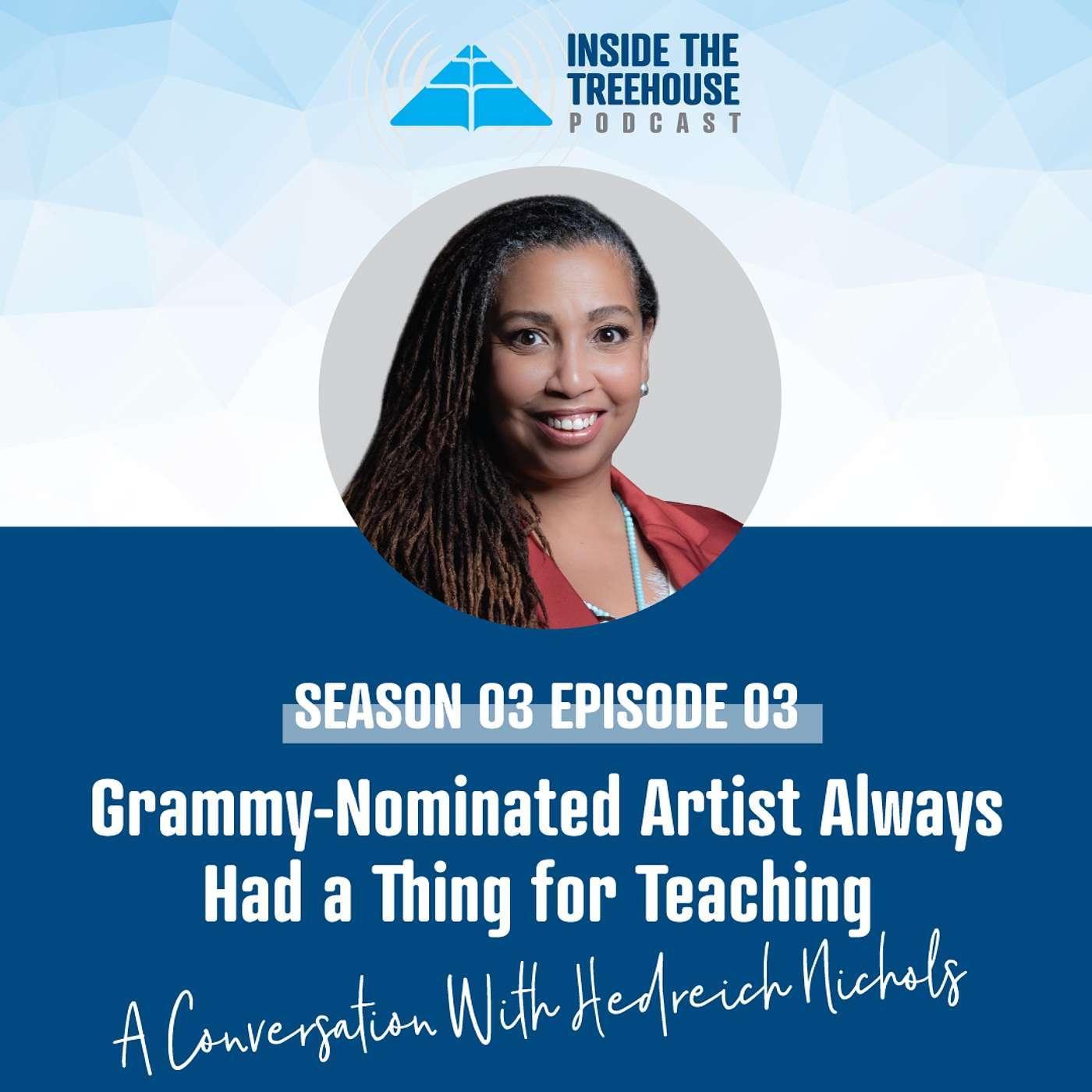 INSIDE THE TREEHOUSE PODCAST

SEASON 03 EPISODE 03

Grammy-Nominated Artist Always Had a Thing for Teaching

A Conversation With Hedreich Nichols